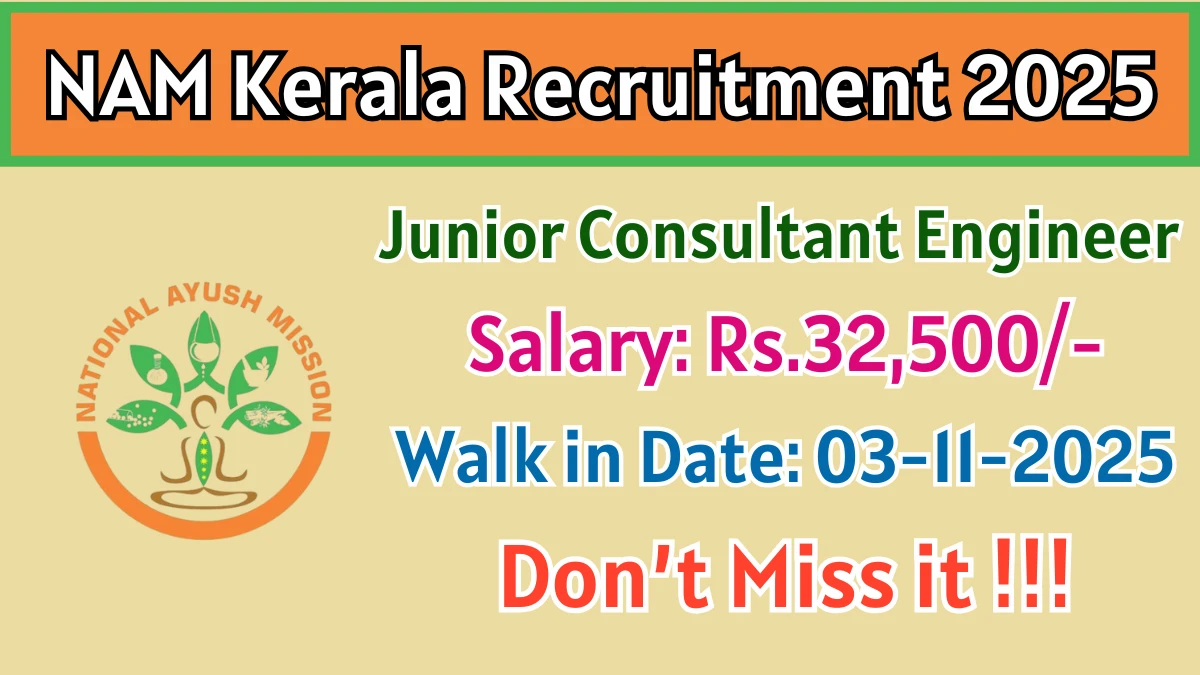 NAM Kerala Recruitment 2025

NATIONAL AYUSH MISSION

Junior Consultant Engineer

Salary: Rs.32,500/-

Walk in Date: 03-11-2025

Don't Miss it !!!